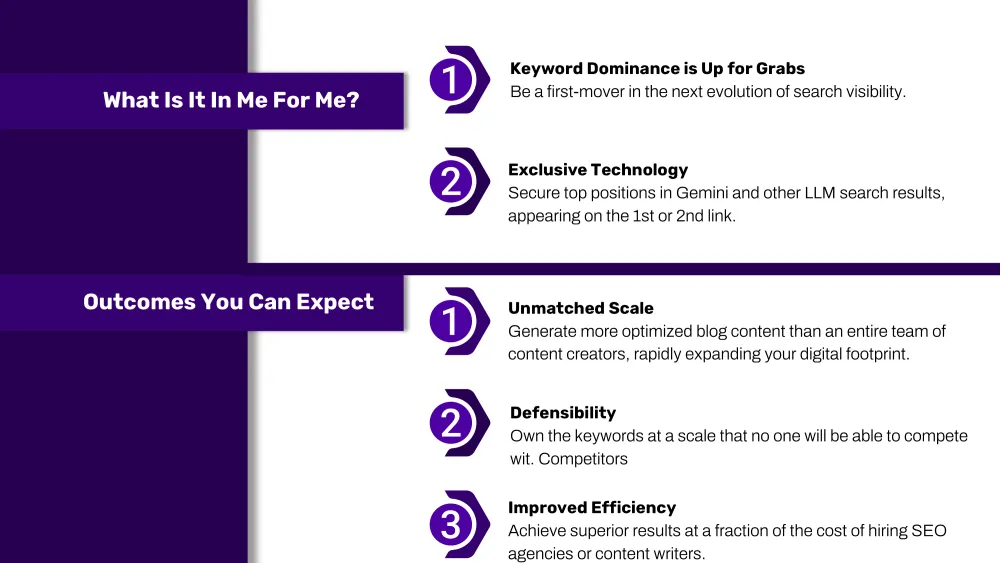 What Is It In Me For Me?

1

Keyword Dominance is Up for Grabs
Be a first-mover in the next evolution of search visibility.

2

Exclusive Technology
Secure top positions in Gemini and other LLM search results, appearing on the 1st or 2nd link.

Outcomes You Can Expect

1

Unmatched Scale
Generate more optimized blog content than an entire team of content creators, rapidly expanding your digital footprint.

2

Defensibility
Own the keywords at a scale that no one will be able to compete wit. Competitors

3

Improved Efficiency
Achieve superior results at a fraction of the cost of hiring SEO agencies or content writers.